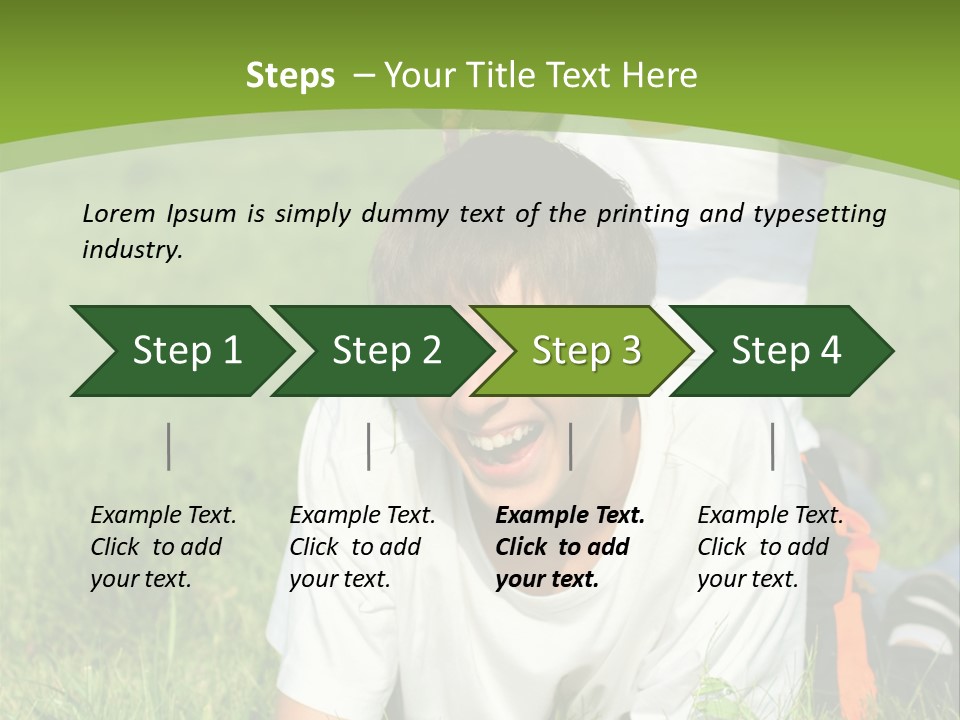 Steps – Your Title Text Here

Lorem Ipsum is simply dummy text of the printing and typesetting industry.

Step 1

Step 2

Step 3

Step 4

Example Text. Click to add your text.

Example Text. Click to add your text.

Example Text. Click to add your text.

Example Text. Click to add your text.